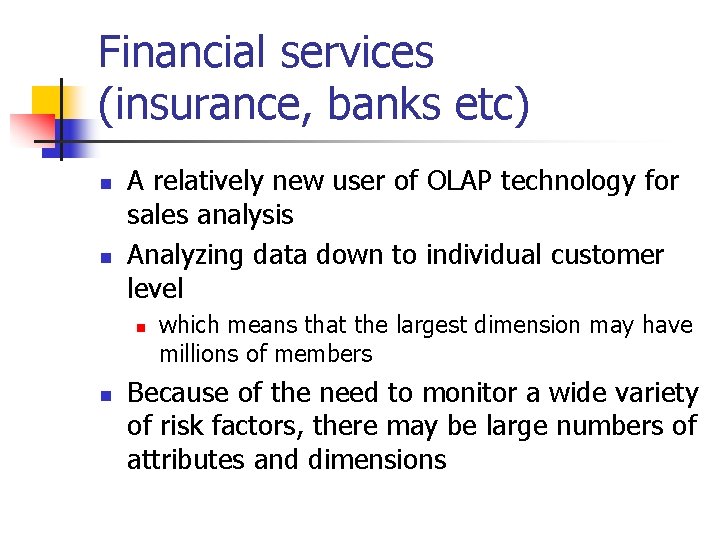 Financial services (insurance, banks etc)

A relatively new user of OLAP technology for sales analysis

Analyzing data down to individual customer level

which means that the largest dimension may have millions of members

Because of the need to monitor a wide variety of risk factors, there may be large numbers of attributes and dimensions